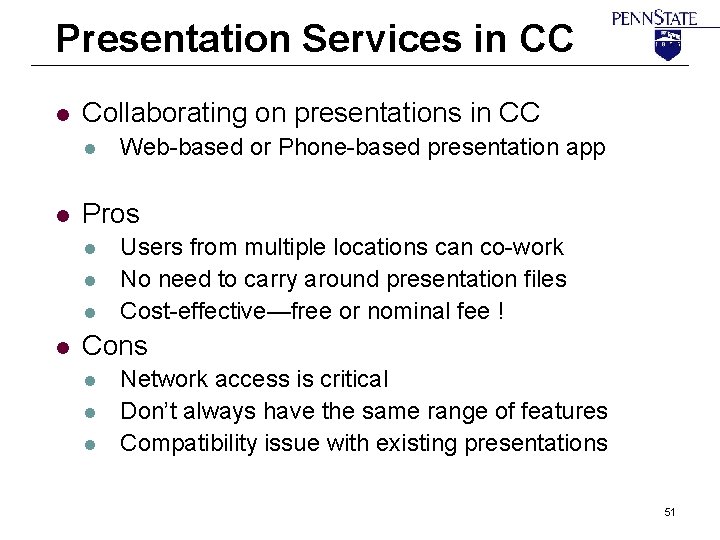 Presentation Services in CC

PENNSTATE

- Collaborating on presentations in CC
  - Web-based or Phone-based presentation app

- Pros
  - Users from multiple locations can co-work
  - No need to carry around presentation files
  - Cost-effective—free or nominal fee !
- Cons
  - Network access is critical
  - Don't always have the same range of features
  - Compatibility issue with existing presentations

51